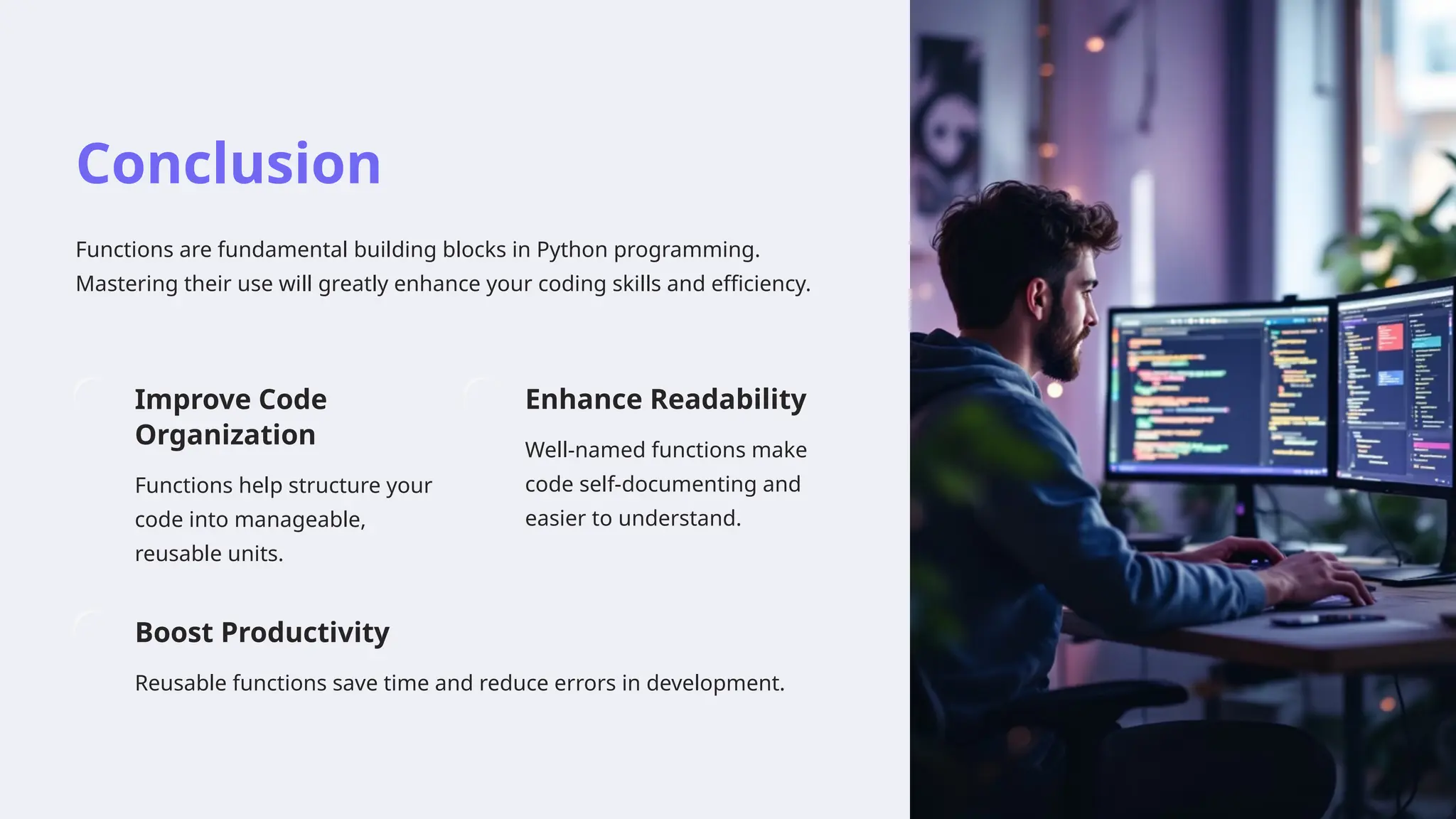 Conclusion

Functions are fundamental building blocks in Python programming. Mastering their use will greatly enhance your coding skills and efficiency.

Improve Code Organization

Functions help structure your code into manageable, reusable units.

Enhance Readability

Well-named functions make code self-documenting and easier to understand.

Boost Productivity

Reusable functions save time and reduce errors in development.